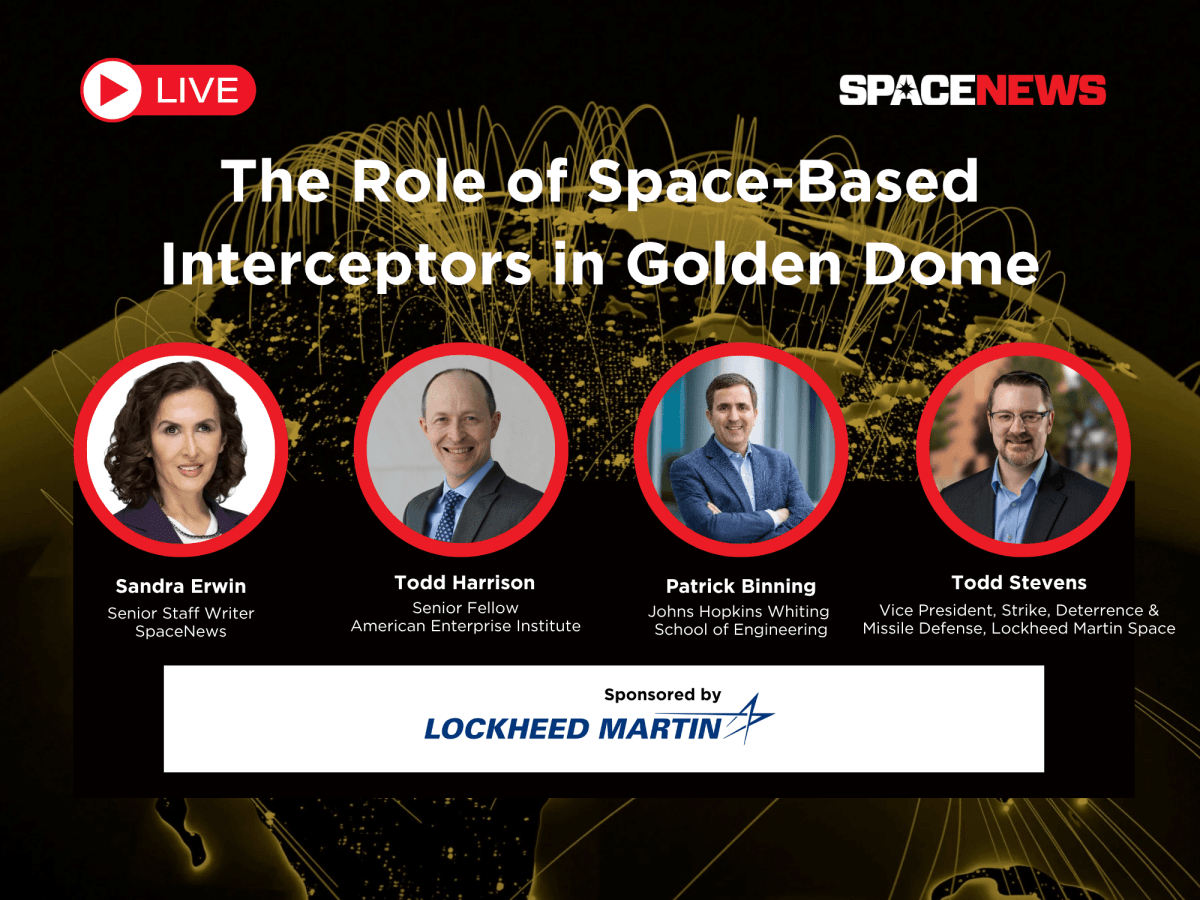 LIVE

SPACENEWS

The Role of Space-Based Interceptors in Golden Dome

Sandra Erwin
Senior Staff Writer
SpaceNews

Todd Harrison
Senior Fellow
American Enterprise Institute

Patrick Binning
Johns Hopkins Whiting School of Engineering

Todd Stevens
Vice President, Strike, Deterrence & Missile Defense, Lockheed Martin Space

Sponsored by
LOCKHEED MARTIN